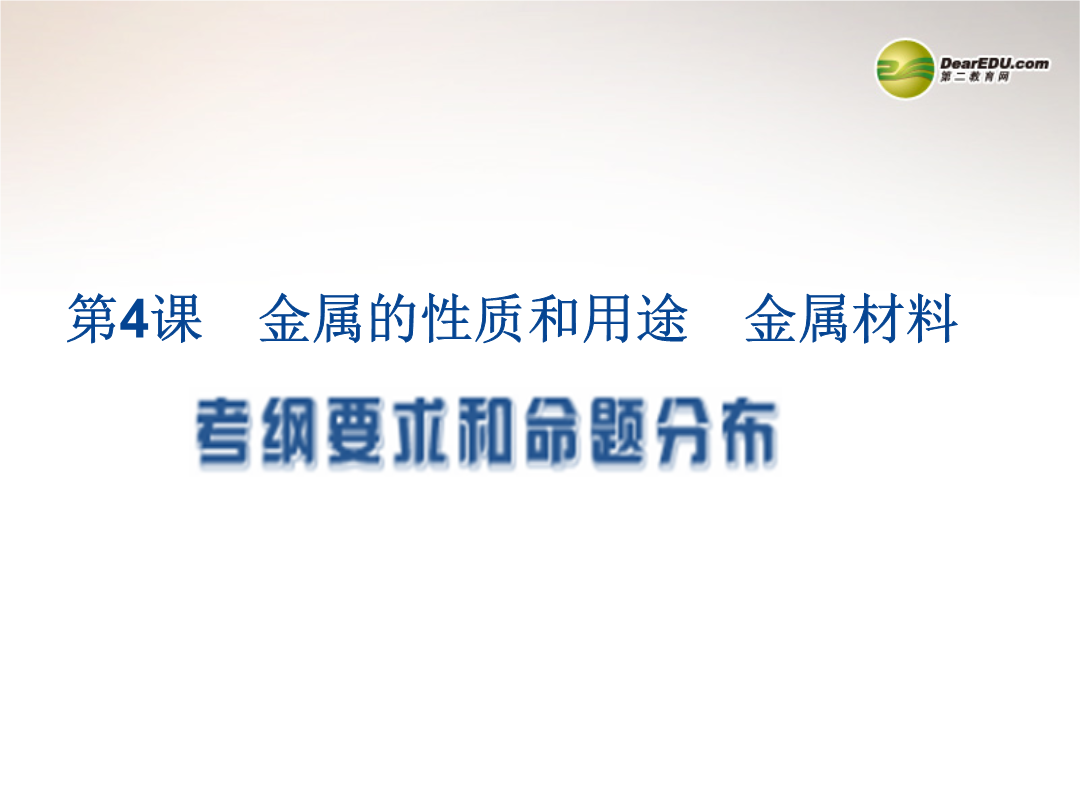 DearEDU.com
第二教育网

第4课　金属的性质和用途　金属材料

考纲要求和命题分布